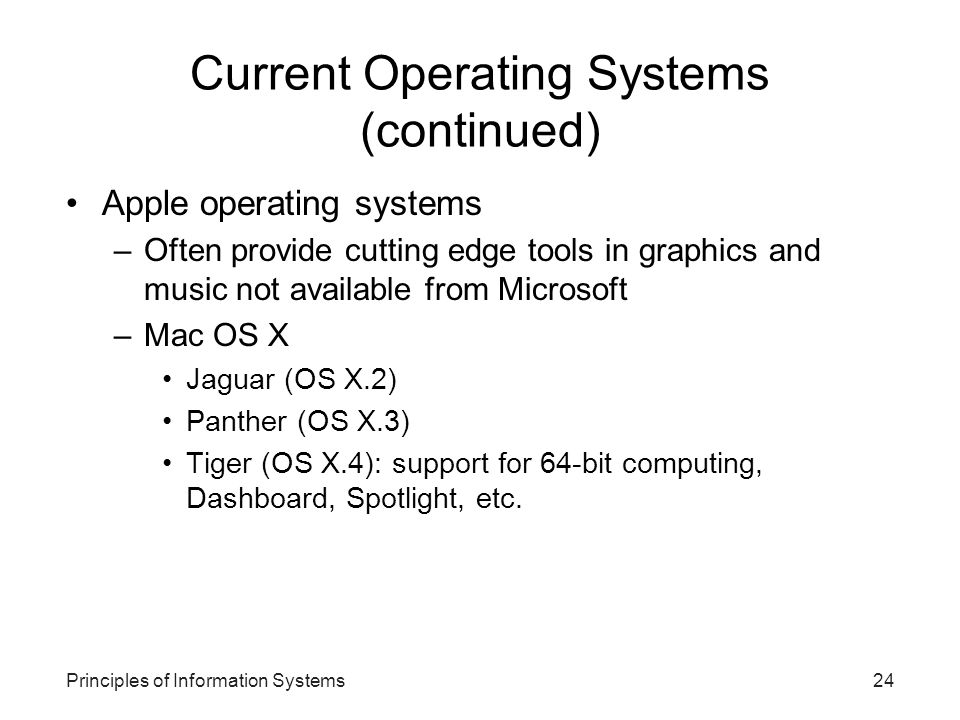 Current Operating Systems (continued)

• Apple operating systems
– Often provide cutting edge tools in graphics and music not available from Microsoft
– Mac OS X
• Jaguar (OS X.2)
• Panther (OS X.3)
• Tiger (OS X.4): support for 64-bit computing, Dashboard, Spotlight, etc.

Principles of Information Systems

24